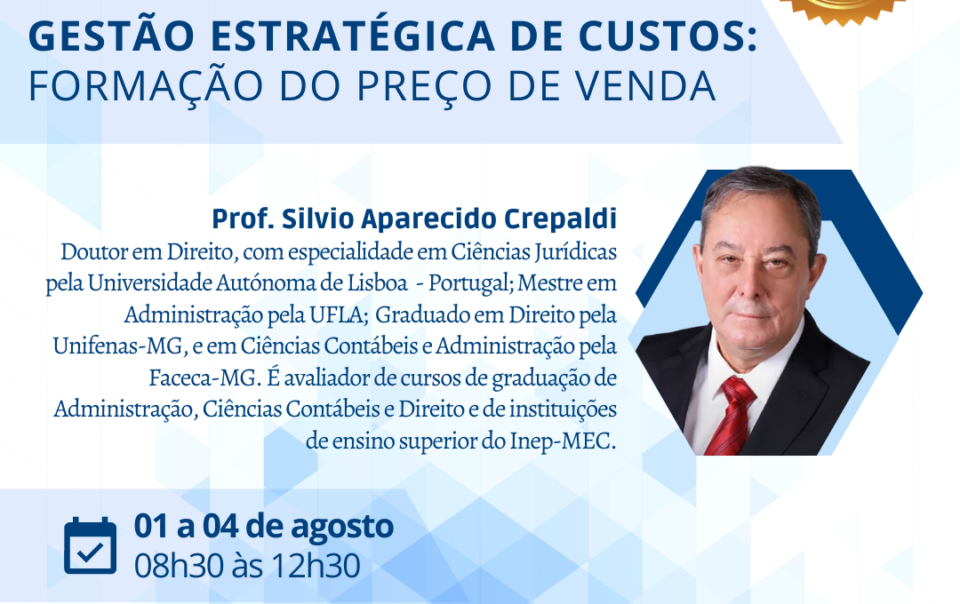 GESTÃO ESTRATÉGICA DE CUSTOS:
FORMAÇÃO DO PREÇO DE VENDA

Prof. Silvio Aparecido Crepaldi
Doutor em Direito, com especialidade em Ciências Jurídicas pela Universidade Autónoma de Lisboa - Portugal; Mestre em Administração pela UFLA; Graduado em Direito pela Unifenas-MG, e em Ciências Contábeis e Administração pela Faceca-MG. É avaliador de cursos de graduação de Administração, Ciências Contábeis e Direito e de instituições de ensino superior do Inep-MEC.

01 a 04 de agosto
08h30 às 12h30